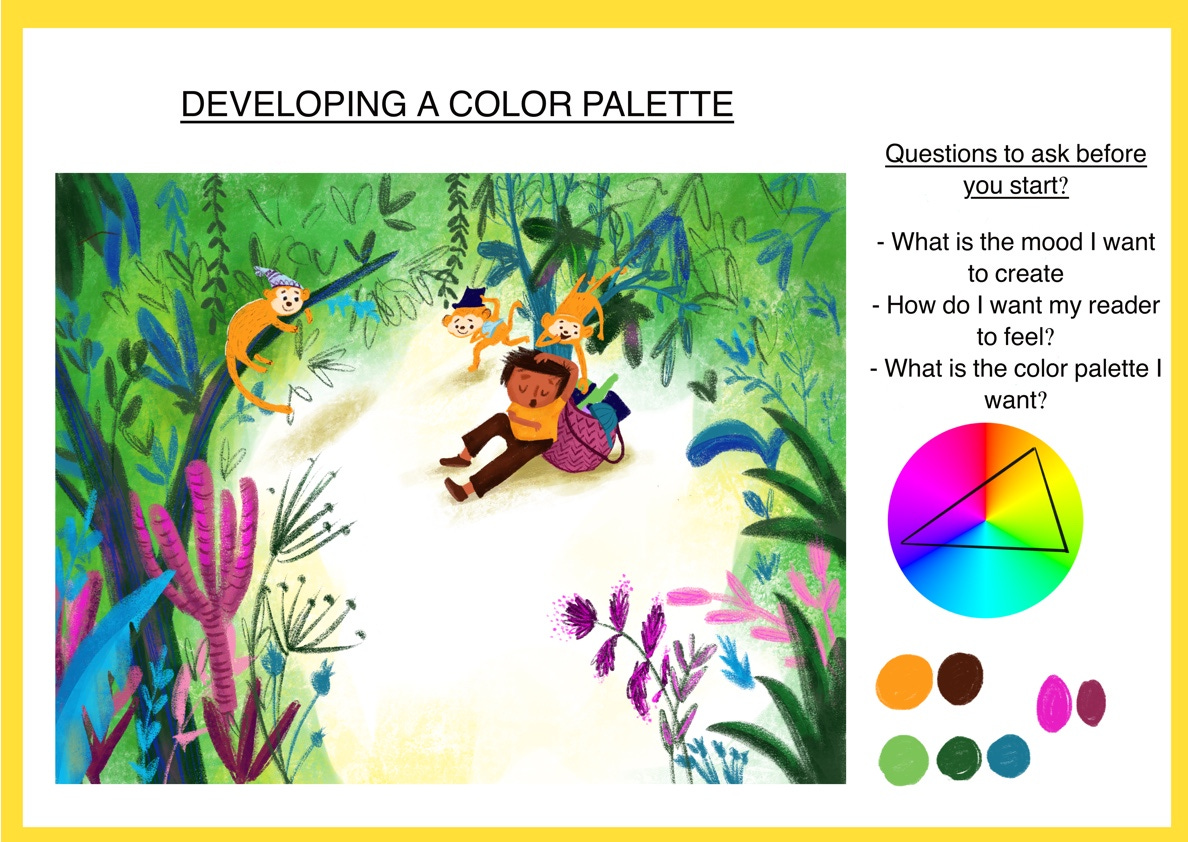 DEVELOPING A COLOR PALETTE

Questions to ask before you start?

- What is the mood I want to create
- How do I want my reader to feel?
- What is the color palette I want?